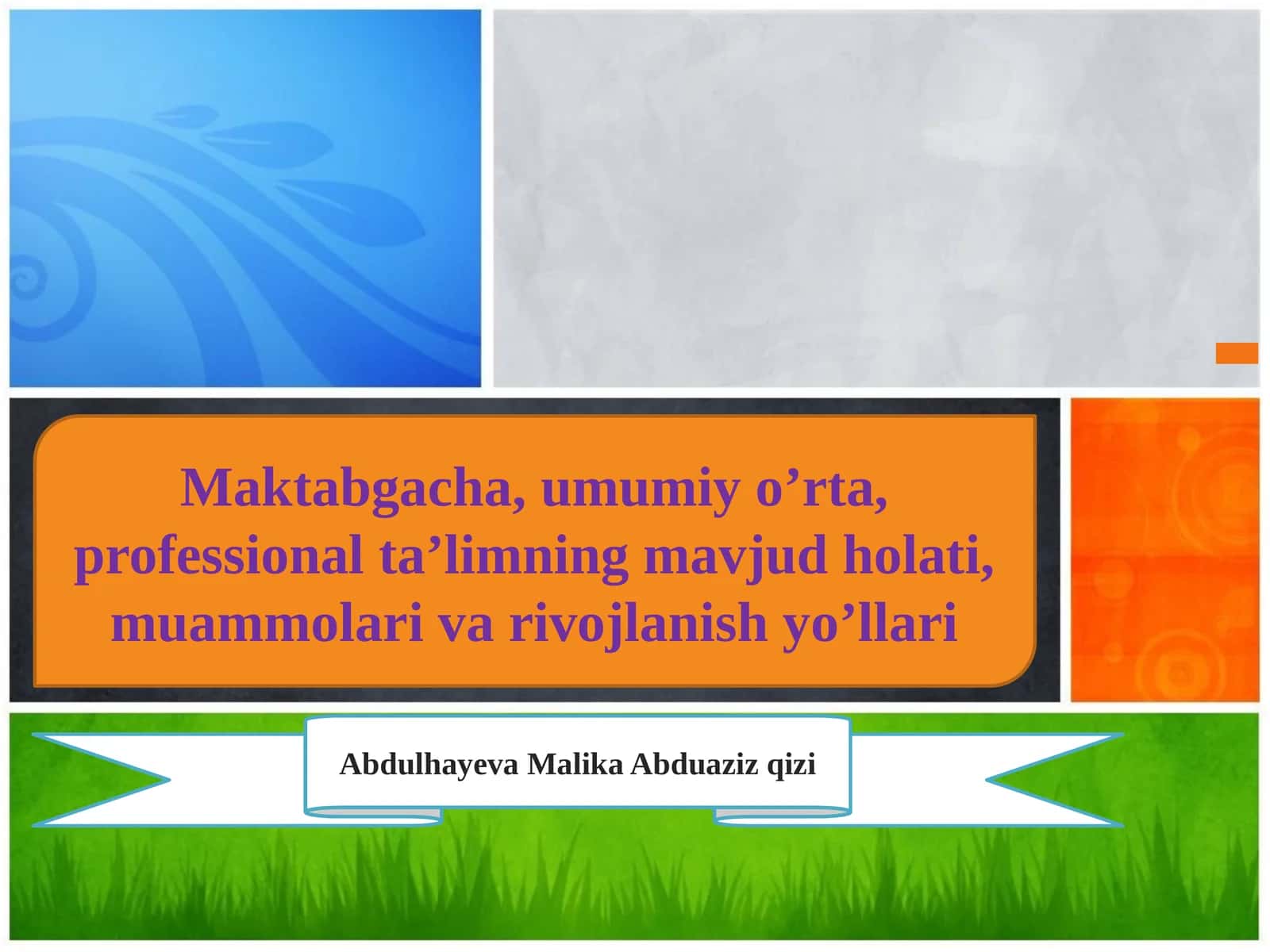 Maktabgacha, umumiy o’rta, professional ta’limning mavjud holati, muammolari va rivojlanish yo’llari

Abdulhayeva Malika Abduaziz qizi